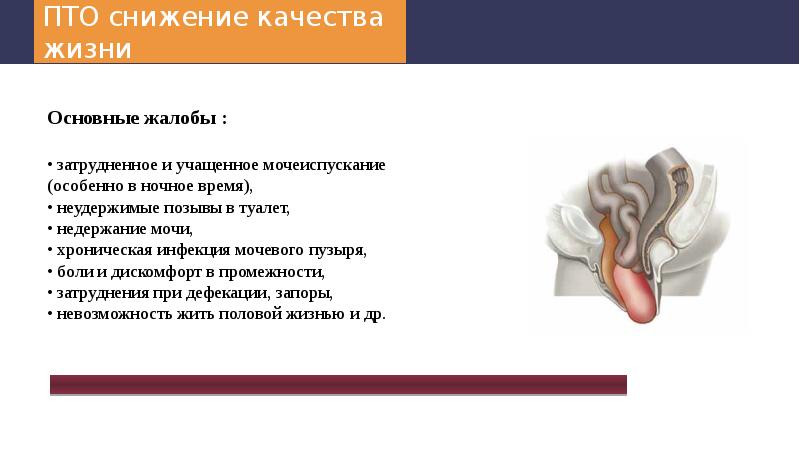 ПТО снижение качества жизни

Основные жалобы :

• затрудненное и учащенное мочеиспускание (особенно в ночное время),
• неудержимые позывы в туалет,
• недержание мочи,
• хроническая инфекция мочевого пузыря,
• боли и дискомфорт в промежности,
• затруднения при дефекации, запоры,
• невозможность жить половой жизнью и др.